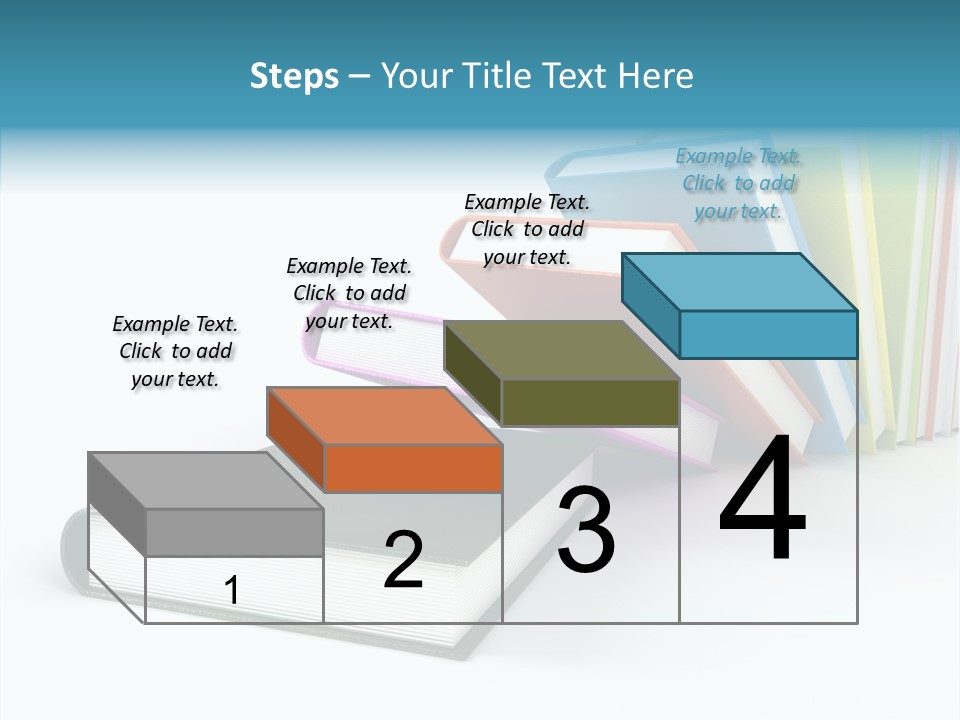 Steps – Your Title Text Here

Example Text. Click to add your text.

Example Text. Click to add your text.

Example Text. Click to add your text.

Example Text. Click to add your text.

1

2

3

4